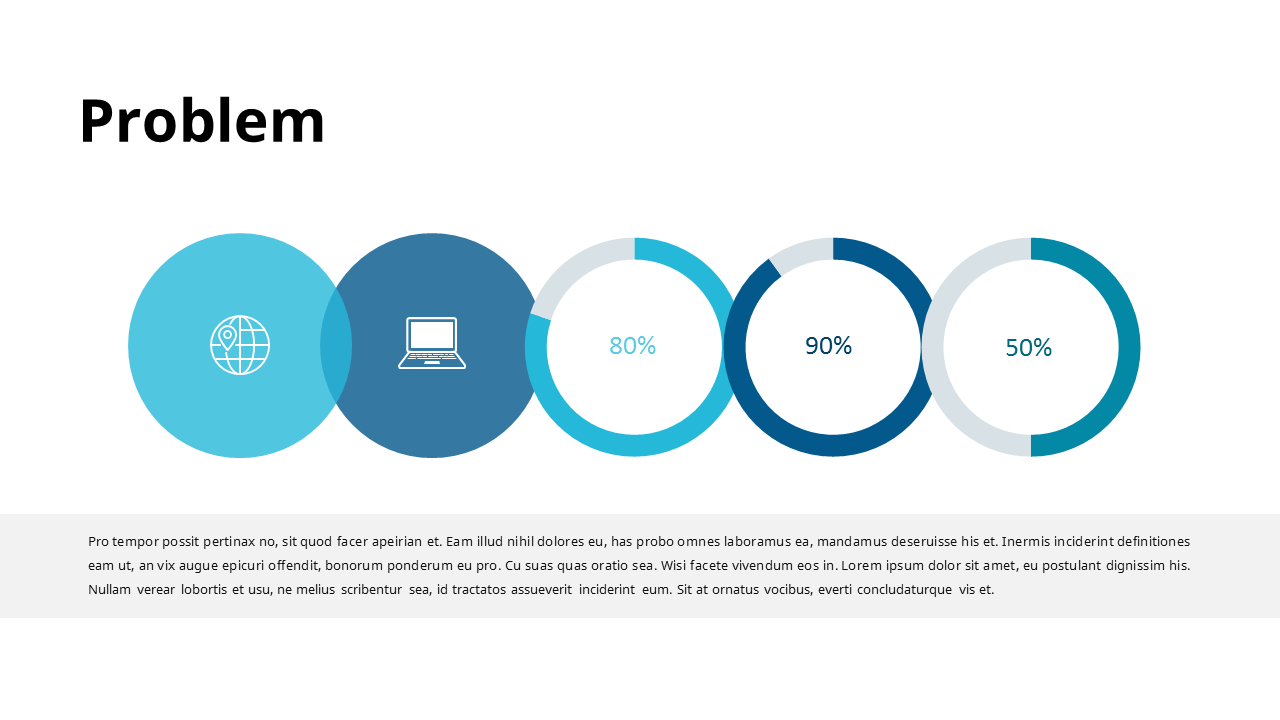 Problem

80%

90%

50%

Pro tempor possit pertinax no, sit quod facer apeirian et. Eam illud nihil dolores eu, has probo omnes laboramus ea, mandamus deseruisse his et. Inermis inciderint definitiones eam ut, an vix augue epicuri offendit, bonorum ponderum eu pro. Cu suas quas oratio sea. Wisi facete vivendum eos in. Lorem ipsum dolor sit amet, eu postulant dignissim his. Nullam verear lobortis et usu, ne melius scribentur sea, id tractatos assueverit inciderint eum. Sit at ornatus vocibus, everti concludaturque vis et.